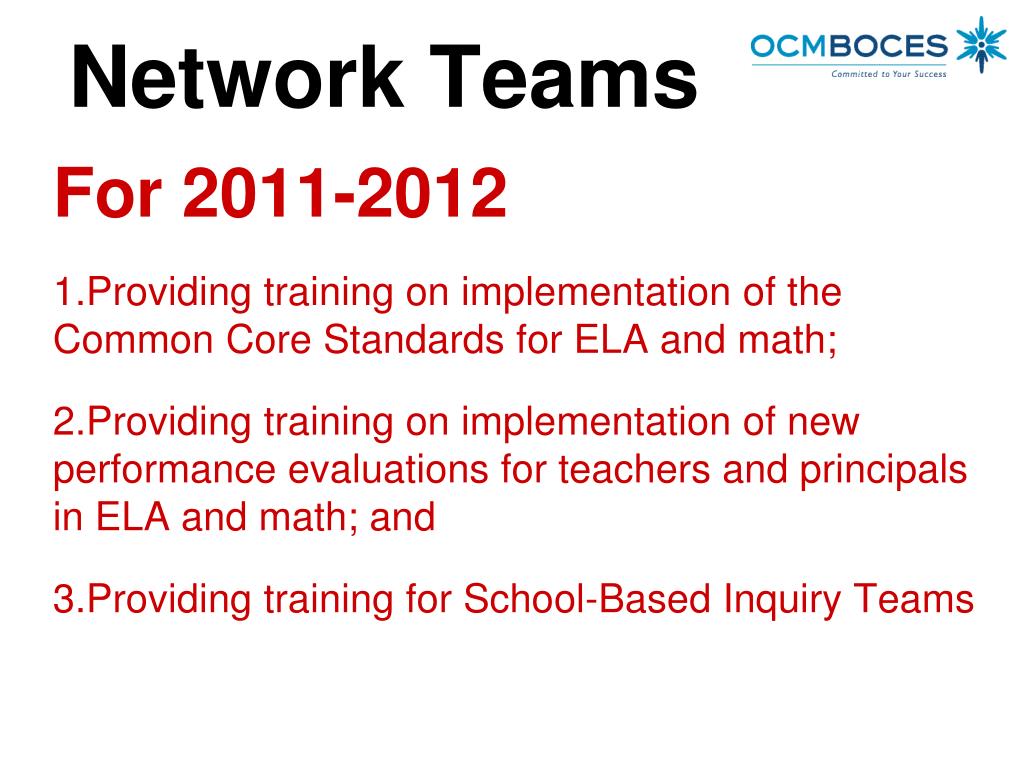 Network Teams

OCMBOCES
Committed to Your Success

For 2011-2012

1.Providing training on implementation of the Common Core Standards for ELA and math;

2.Providing training on implementation of new performance evaluations for teachers and principals in ELA and math; and

3.Providing training for School-Based Inquiry Teams